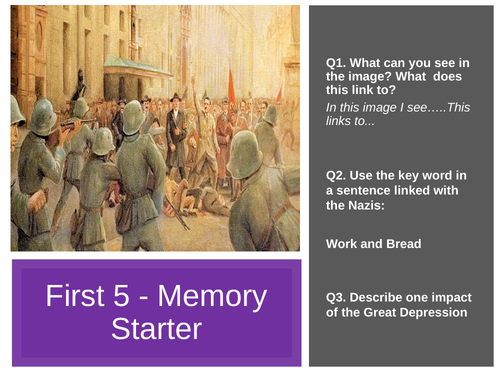 First 5 - Memory Starter

Q1. What can you see in the image? What does this link to?

In this image I see…..This links to...

Q2. Use the key word in a sentence linked with the Nazis:

Work and Bread

Q3. Describe one impact of the Great Depression